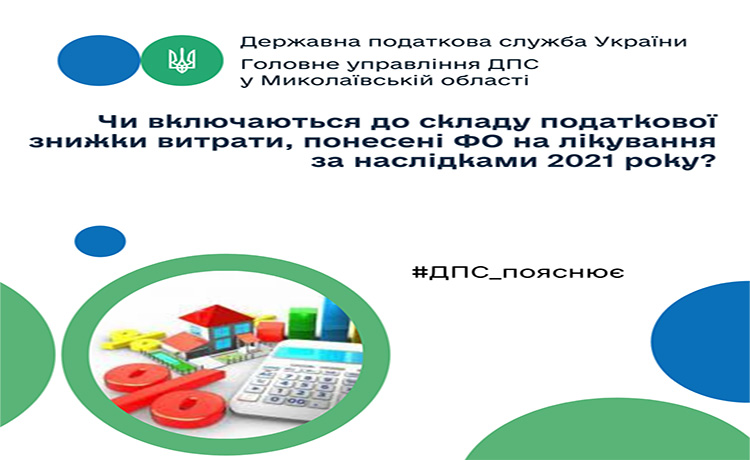 Державна податкова служба України
Головне управління ДПС
у Миколаївській області

Чи включаються до складу податкової знижки витрати, понесені ФО на лікування за наслідками 2021 року?

#ДПС_пояснює